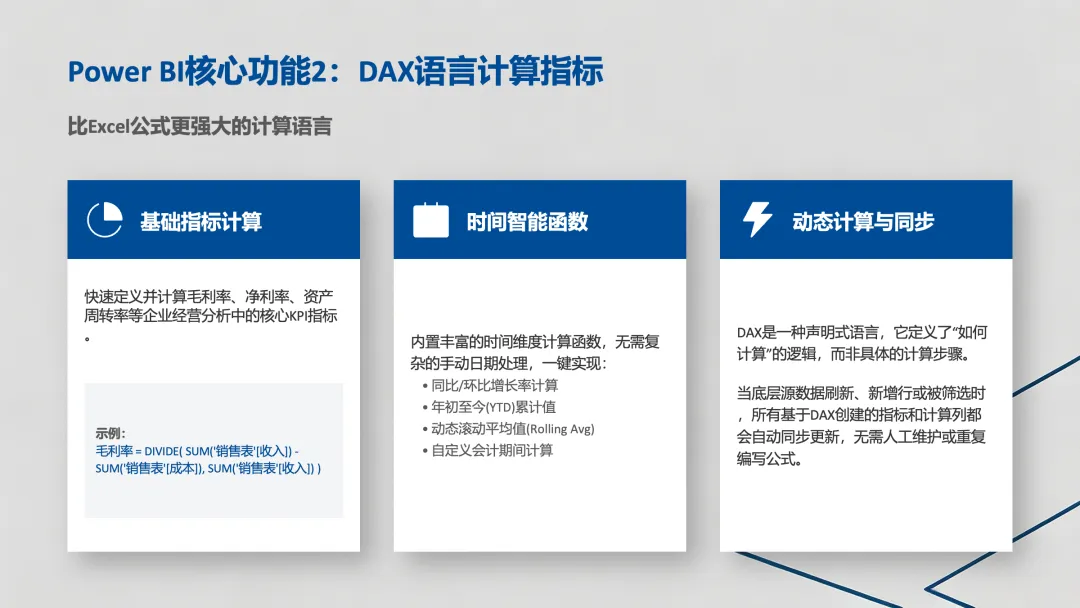 Power BI核心功能2：DAX语言计算指标

比Excel公式更强大的计算语言

基础指标计算

快速定义并计算毛利率、净利率、资产周转率等企业经营分析中的核心KPI指标。

示例：
毛利率 = DIVIDE( SUM('销售表'[收入]) - SUM('销售表'[成本]), SUM('销售表'[收入]) )

时间智能函数

内置丰富的时间维度计算函数，无需复杂的手动日期处理，一键实现：
• 同比/环比增长率计算
• 年初至今(YTD)累计值
• 动态滚动平均值(Rolling Avg)
• 自定义会计期间计算

动态计算与同步

DAX是一种声明式语言，它定义了"如何计算"的逻辑，而非具体的计算步骤。

当底层源数据刷新、新增行或被筛选时，所有基于DAX创建的指标和计算列都会自动同步更新，无需人工维护或重复编写公式。